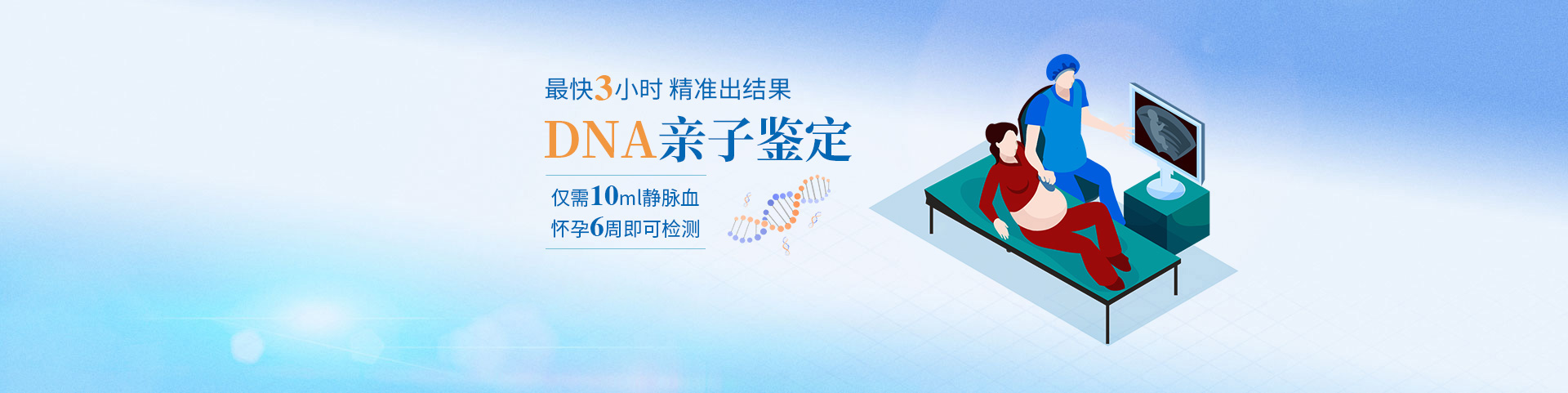 最快3小时 精准出结果

DNA亲子鉴定

仅需10ml静脉血
怀孕6周即可检测